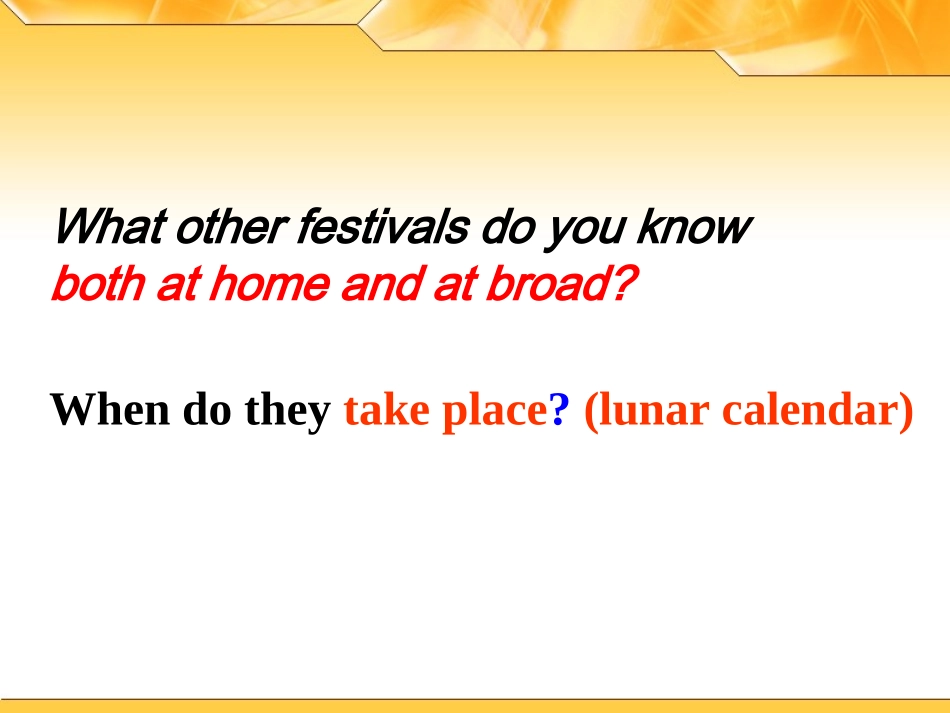 What other festivals do you know both at home and at broad?

When do they take place? (lunar calendar)